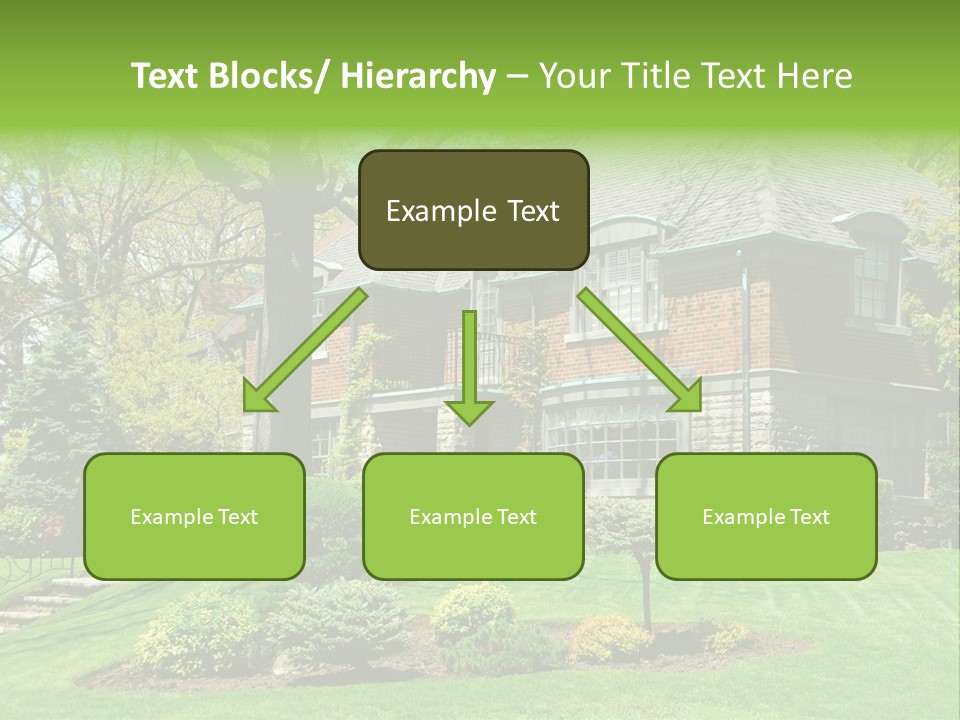 Text Blocks/ Hierarchy – Your Title Text Here

Example Text

Example Text

Example Text

Example Text